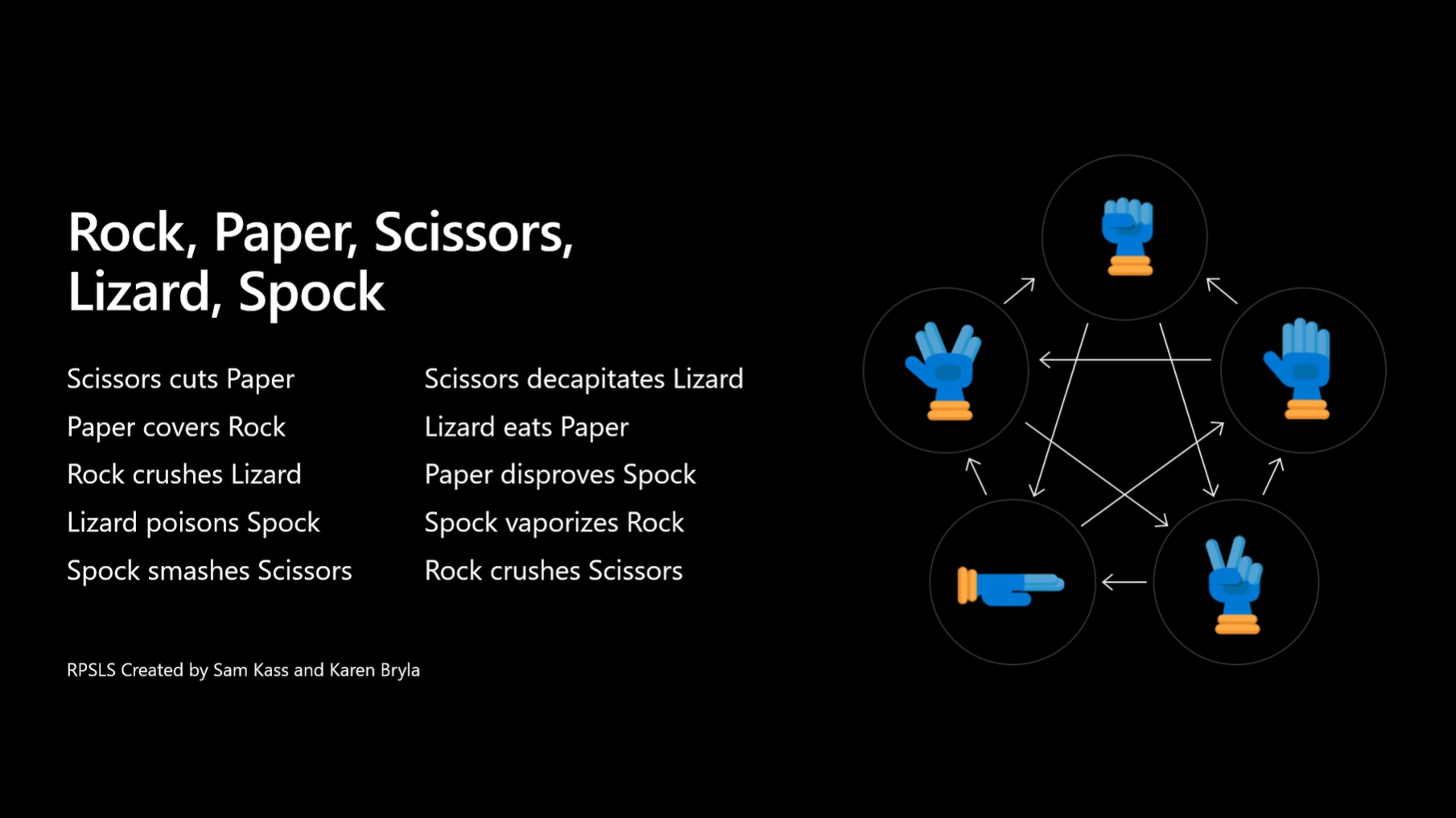 Rock, Paper, Scissors, Lizard, Spock

Scissors cuts Paper
Paper covers Rock
Rock crushes Lizard
Lizard poisons Spock
Spock smashes Scissors

Scissors decapitates Lizard
Lizard eats Paper
Paper disproves Spock
Spock vaporizes Rock
Rock crushes Scissors

RPSLS Created by Sam Kass and Karen Bryla